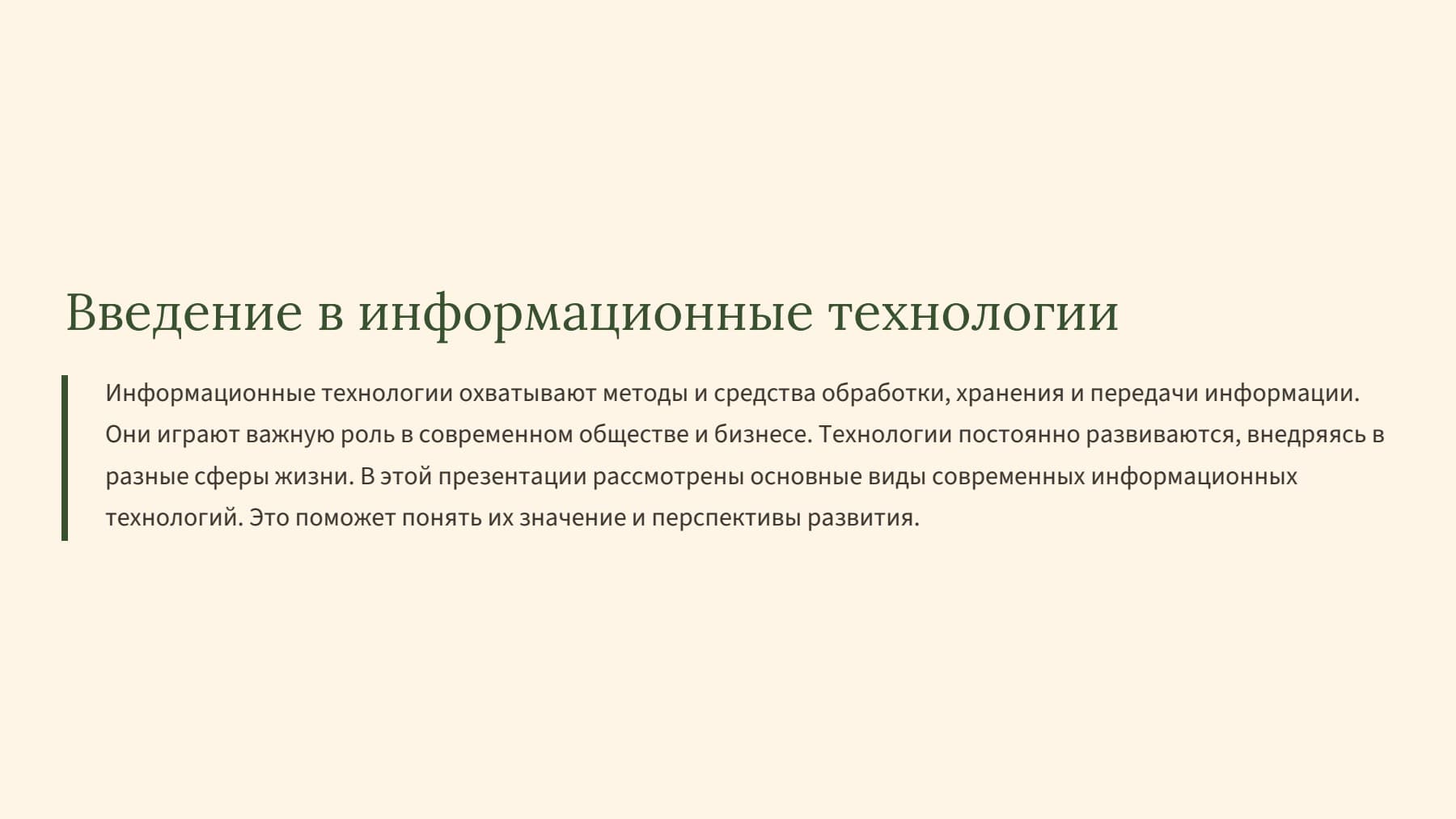 Введение в информационные технологии

Информационные технологии охватывают методы и средства обработки, хранения и передачи информации. Они играют важную роль в современном обществе и бизнесе. Технологии постоянно развиваются, внедряясь в разные сферы жизни. В этой презентации рассмотрены основные виды современных информационных технологий. Это поможет понять их значение и перспективы развития.